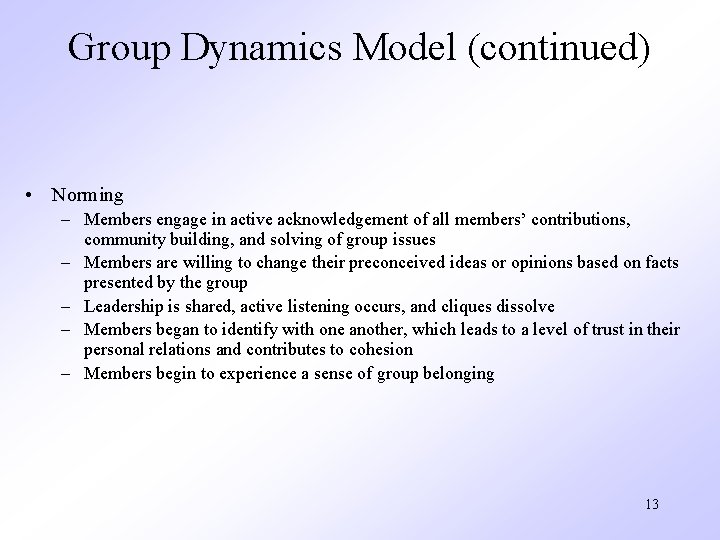 Group Dynamics Model (continued)

• Norming
– Members engage in active acknowledgement of all members' contributions, community building, and solving of group issues
– Members are willing to change their preconceived ideas or opinions based on facts presented by the group
– Leadership is shared, active listening occurs, and cliques dissolve
– Members began to identify with one another, which leads to a level of trust in their personal relations and contributes to cohesion
– Members begin to experience a sense of group belonging

13